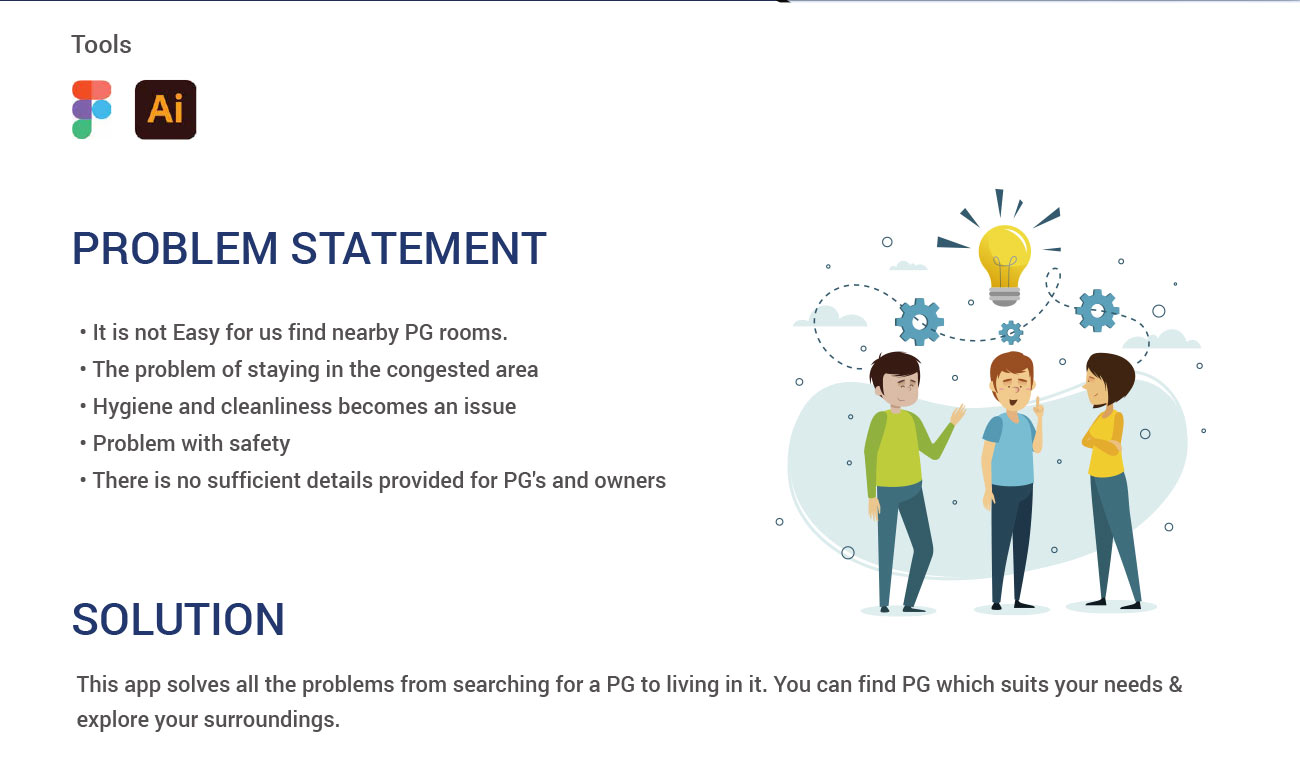 Tools

Ai

PROBLEM STATEMENT

• It is not Easy for us find nearby PG rooms.
• The problem of staying in the congested area
• Hygiene and cleanliness becomes an issue
• Problem with safety
• There is no sufficient details provided for PG's and owners

SOLUTION

This app solves all the problems from searching for a PG to living in it. You can find PG which suits your needs & explore your surroundings.